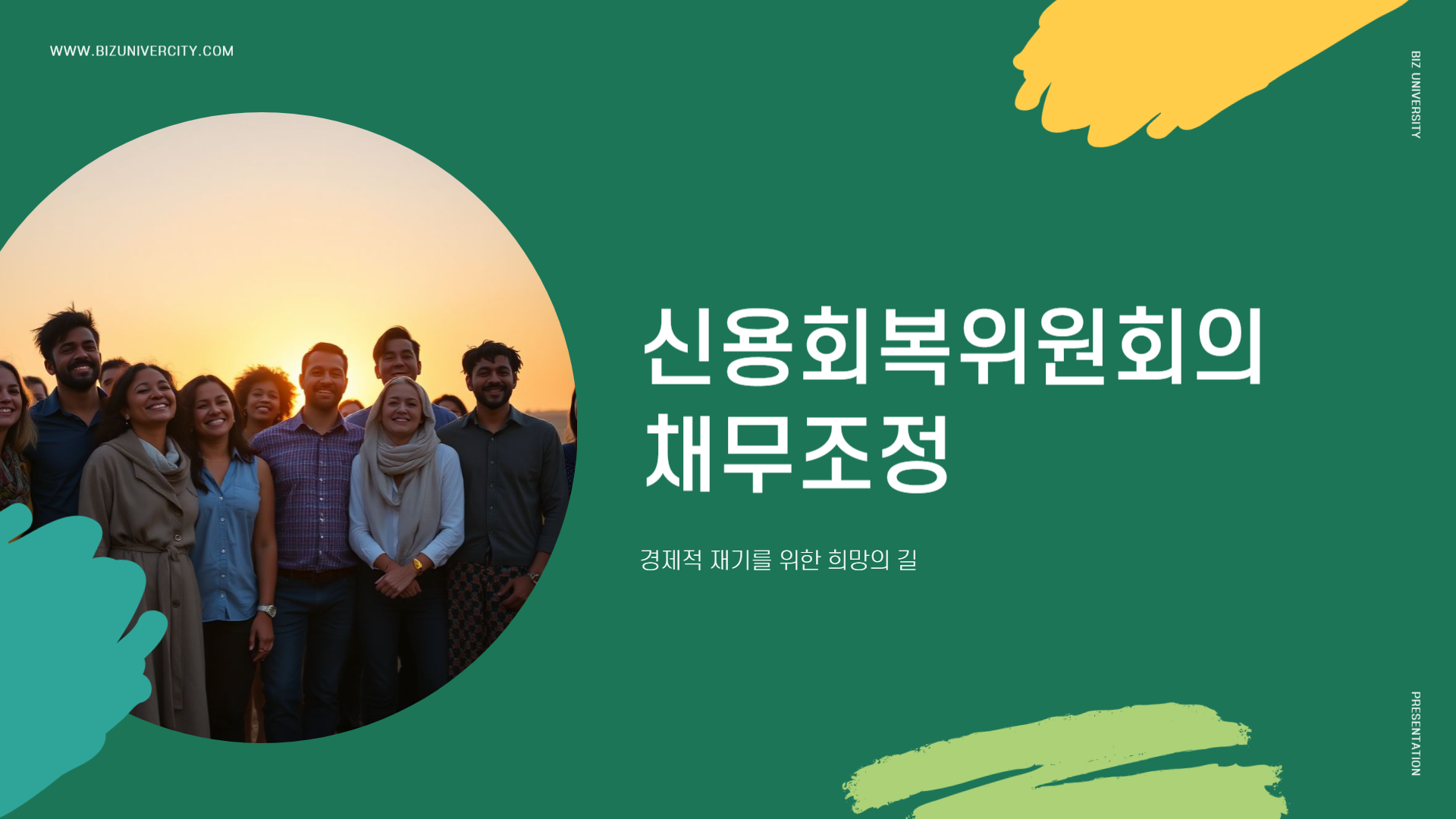 WWW.BIZUNIVERCITY.COM

BIZ UNIVERSITY

신용회복위원회의 채무조정

경제적 재기를 위한 희망의 길

PRESENTATION